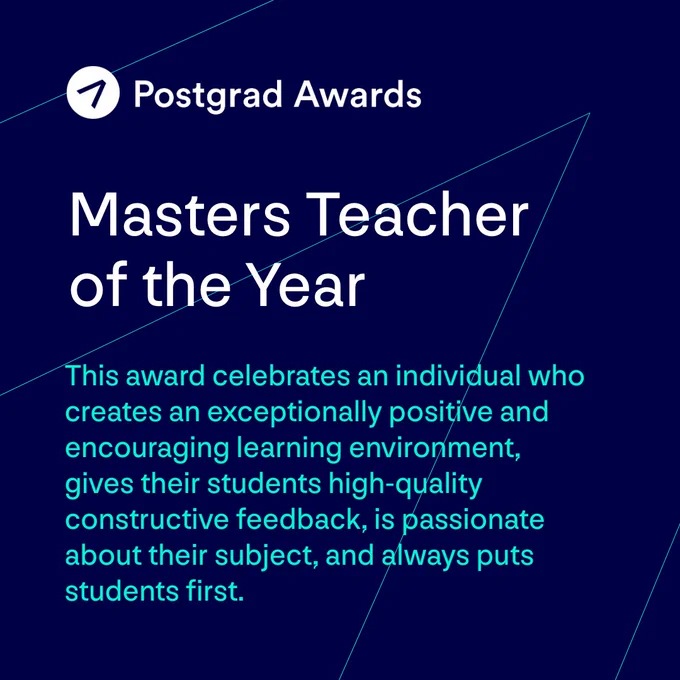 Postgrad Awards

Masters Teacher of the Year

This award celebrates an individual who creates an exceptionally positive and encouraging learning environment, gives their students high-quality constructive feedback, is passionate about their subject, and always puts students first.